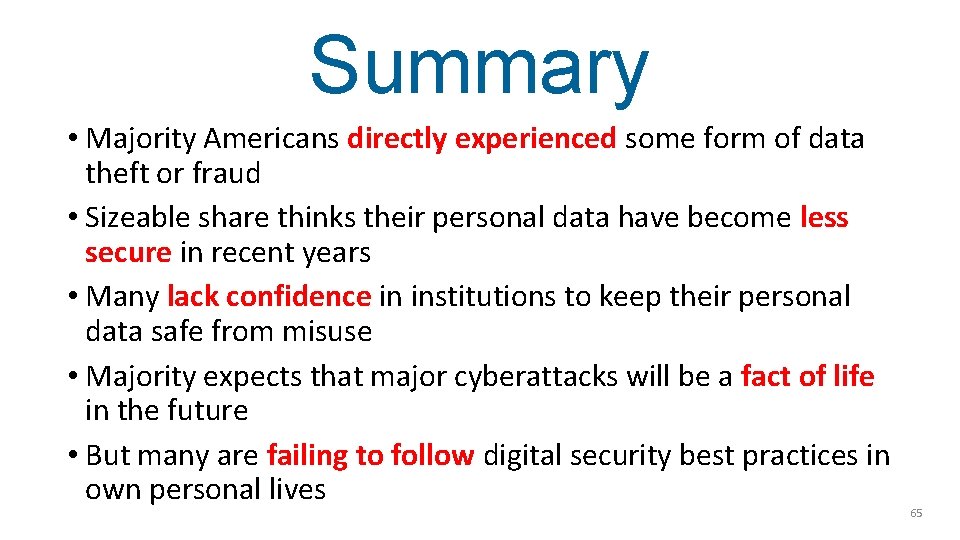 Summary

• Majority Americans directly experienced some form of data theft or fraud
• Sizeable share thinks their personal data have become less secure in recent years
• Many lack confidence in institutions to keep their personal data safe from misuse
• Majority expects that major cyberattacks will be a fact of life in the future
• But many are failing to follow digital security best practices in own personal lives

65